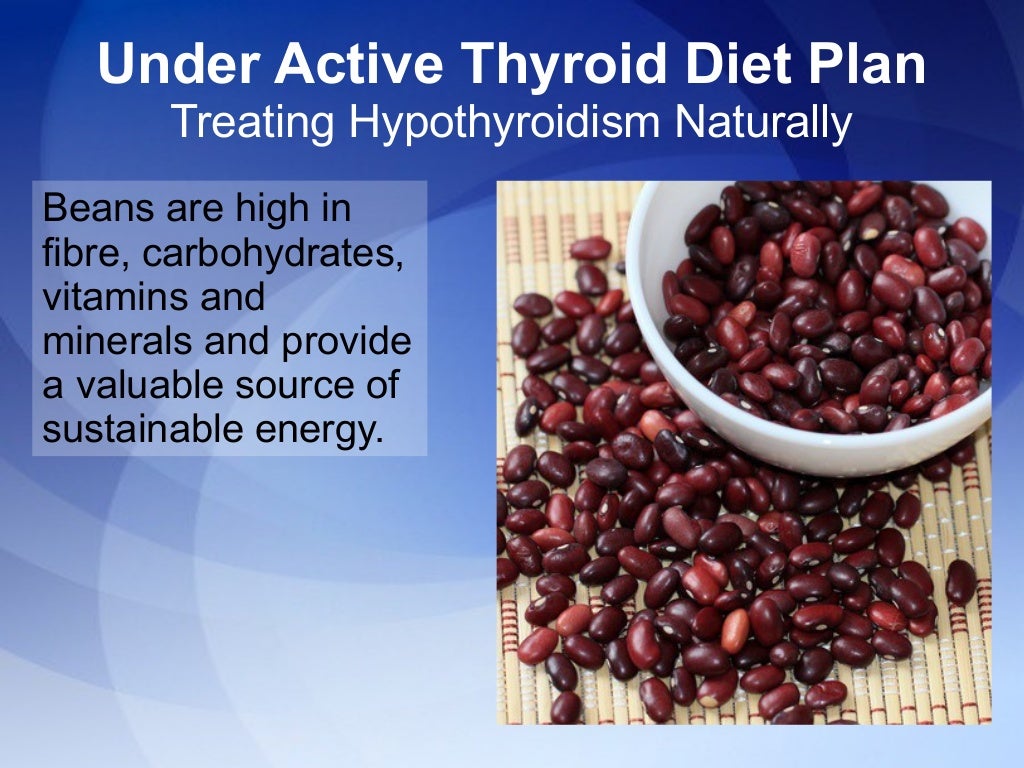 Under Active Thyroid Diet Plan
Treating Hypothyroidism Naturally

Beans are high in fibre, carbohydrates, vitamins and minerals and provide a valuable source of sustainable energy.